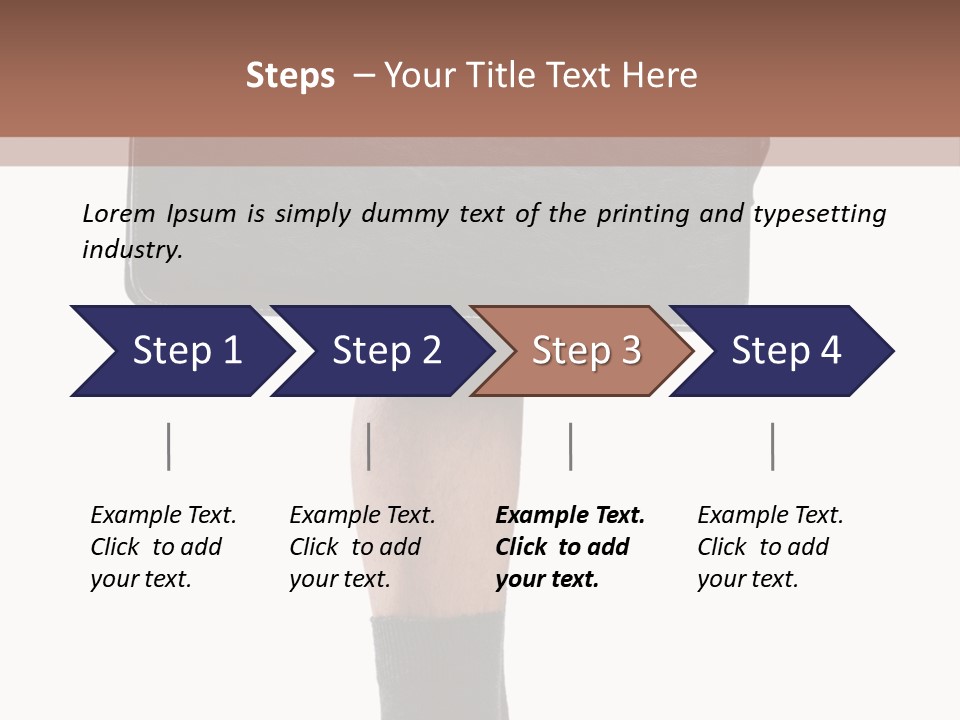 Steps – Your Title Text Here

Lorem Ipsum is simply dummy text of the printing and typesetting industry.

Step 1

Step 2

Step 3

Step 4

Example Text. Click to add your text.

Example Text. Click to add your text.

Example Text. Click to add your text.

Example Text. Click to add your text.